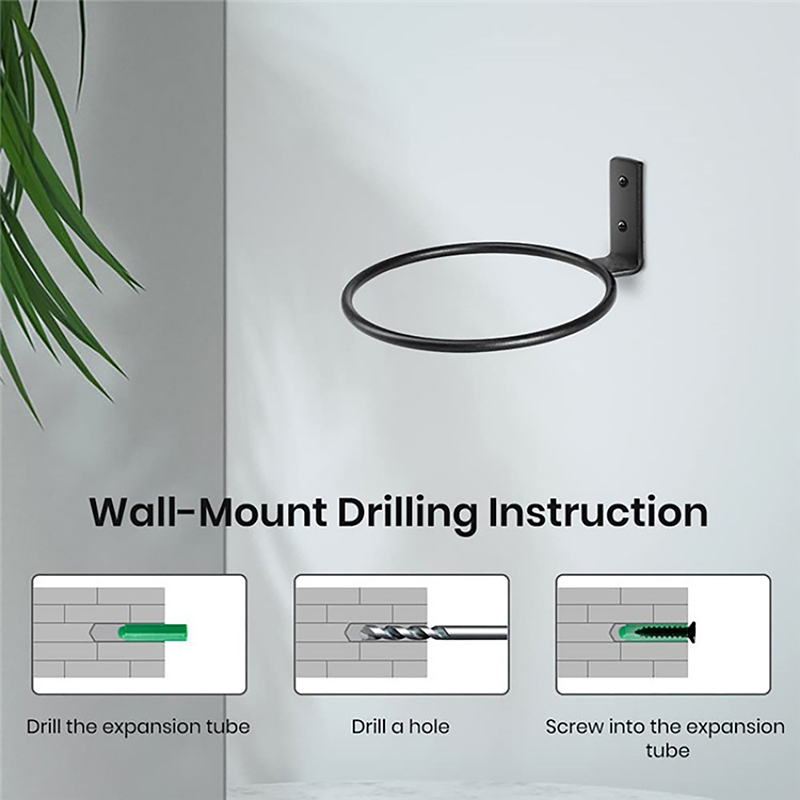 Wall-Mount Drilling Instruction

Drill the expansion tube

Drill a hole

Screw into the expansion tube